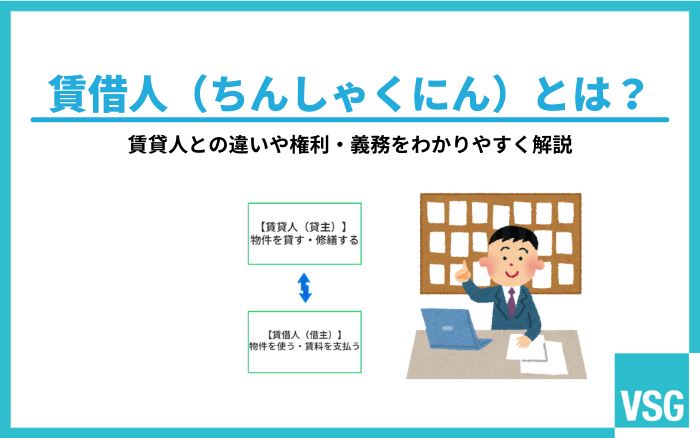 賃借人（ちんしゃくにん）とは？

賃貸人との違いや権利・義務をわかりやすく解説

【賃貸人（貸主）】
物件を貸す・修繕する

【賃借人（借主）】
物件を使う・賃料を支払う

VSG